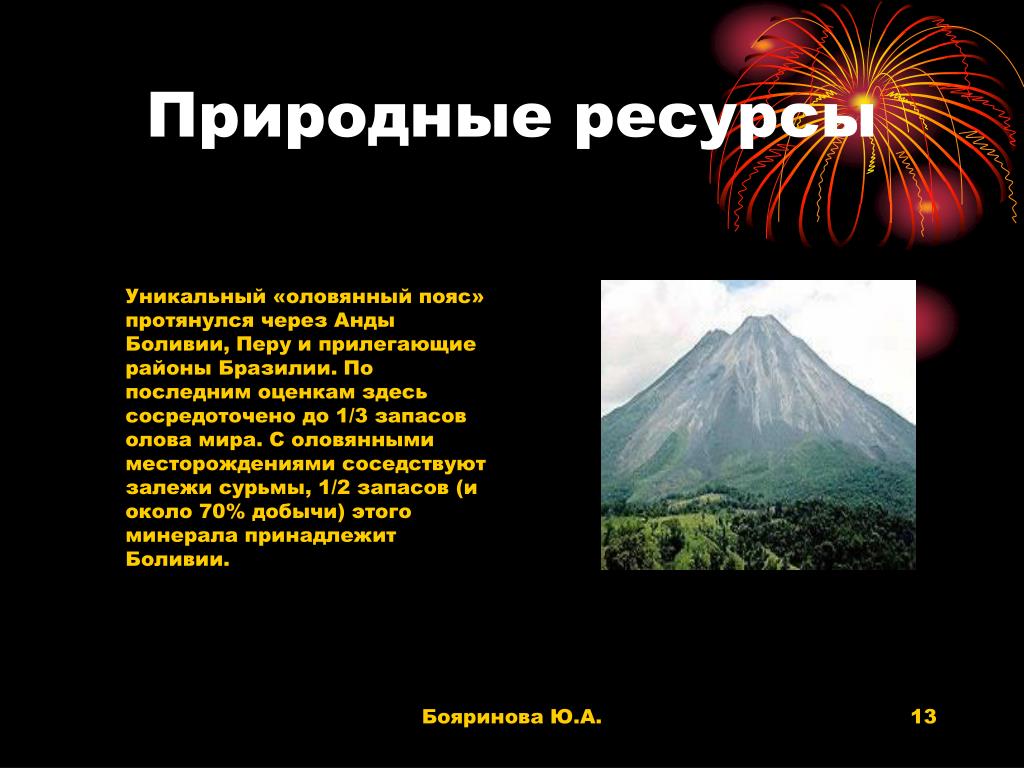 Природные ресурсы

Уникальный «оловянный пояс» протянулся через Анды Боливии, Перу и прилегающие районы Бразилии. По последним оценкам здесь сосредоточено до 1/3 запасов олова мира. С оловянными месторождениями соседствуют залежи сурьмы, 1/2 запасов (и около 70% добычи) этого минерала принадлежит Боливии.

Бояринова Ю.А.

13